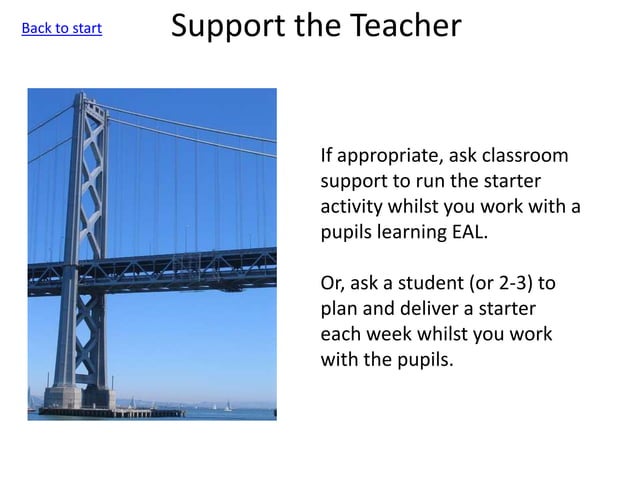 Back to start

Support the Teacher

If appropriate, ask classroom support to run the starter activity whilst you work with a pupils learning EAL.

Or, ask a student (or 2-3) to plan and deliver a starter each week whilst you work with the pupils.